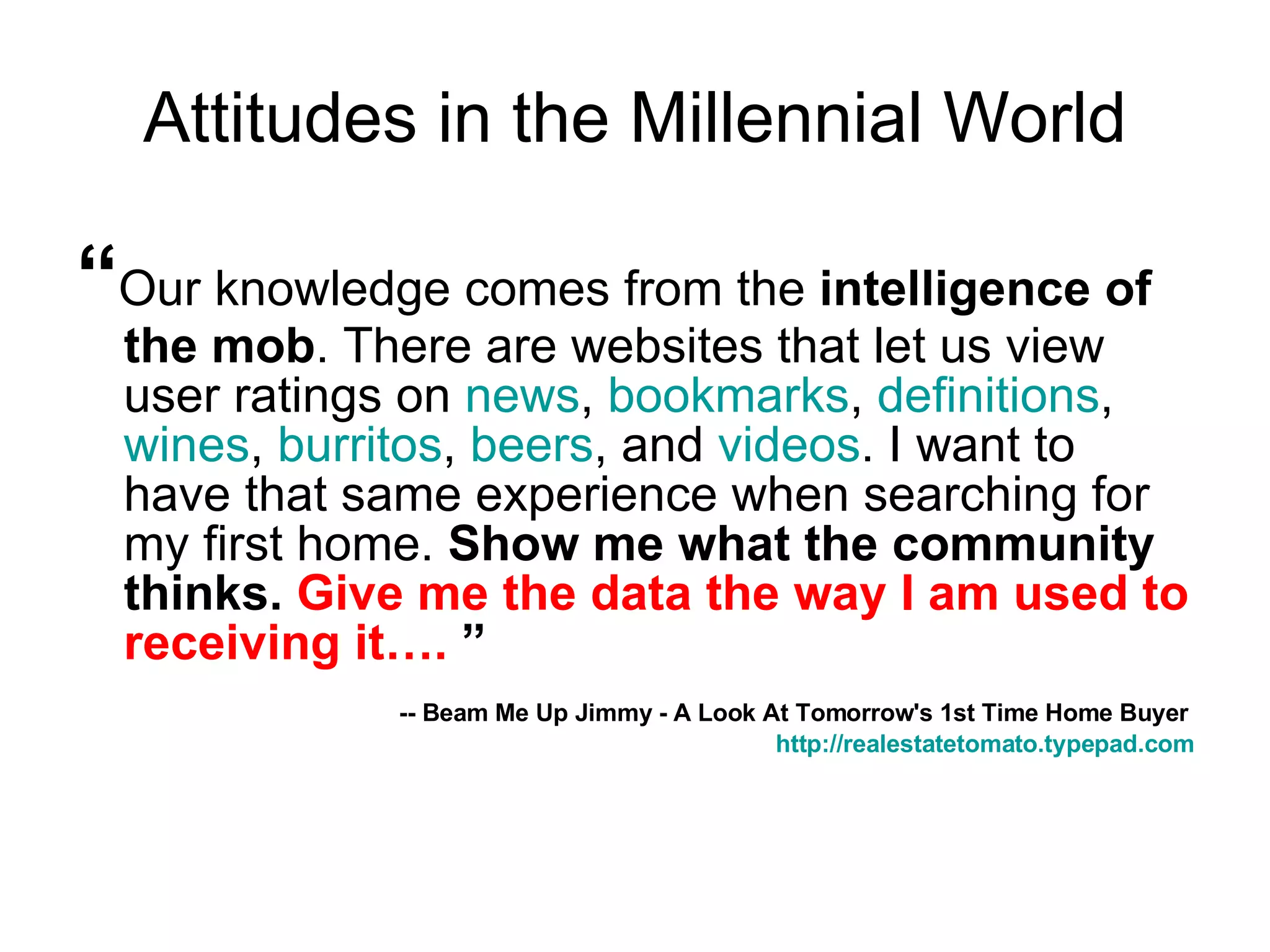 Attitudes in the Millennial World

“Our knowledge comes from the intelligence of the mob. There are websites that let us view user ratings on news, bookmarks, definitions, wines, burritos, beers, and videos. I want to have that same experience when searching for my first home. Show me what the community thinks. Give me the data the way I am used to receiving it…. ”

-- Beam Me Up Jimmy - A Look At Tomorrow's 1st Time Home Buyer
http://realestatetomato.typepad.com